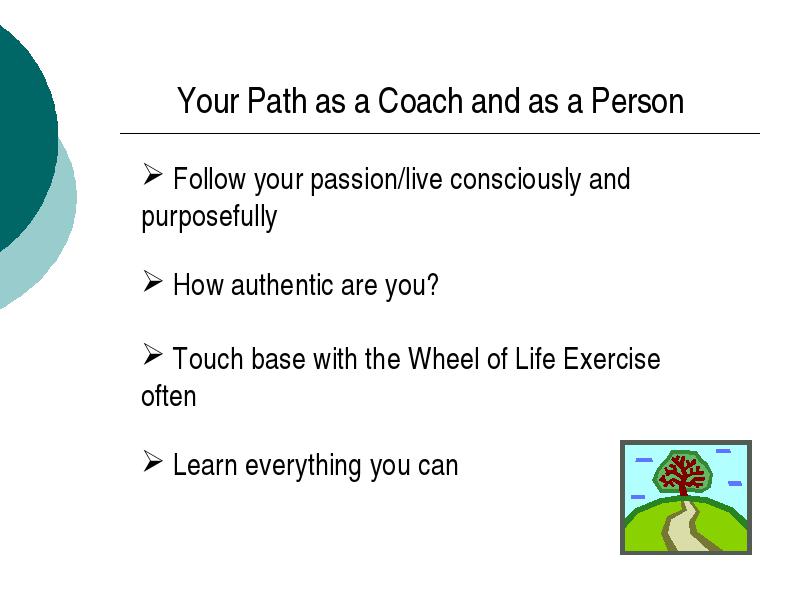 Your Path as a Coach and as a Person

➢ Follow your passion/live consciously and purposefully

➢ How authentic are you?

➢ Touch base with the Wheel of Life Exercise often

➢ Learn everything you can